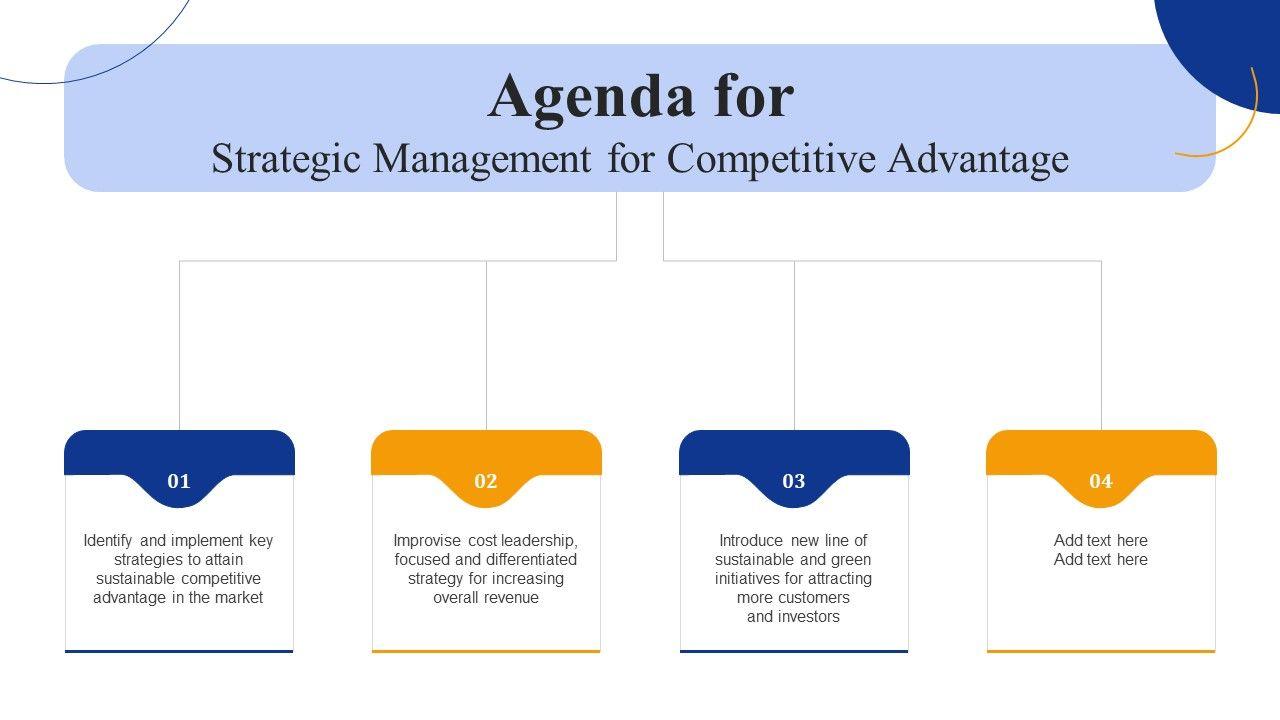 Agenda for
Strategic Management for Competitive Advantage

01

Identify and implement key strategies to attain sustainable competitive advantage in the market

02

Improvise cost leadership, focused and differentiated strategy for increasing overall revenue

03

Introduce new line of sustainable and green initiatives for attracting more customers and investors

04

Add text here
Add text here